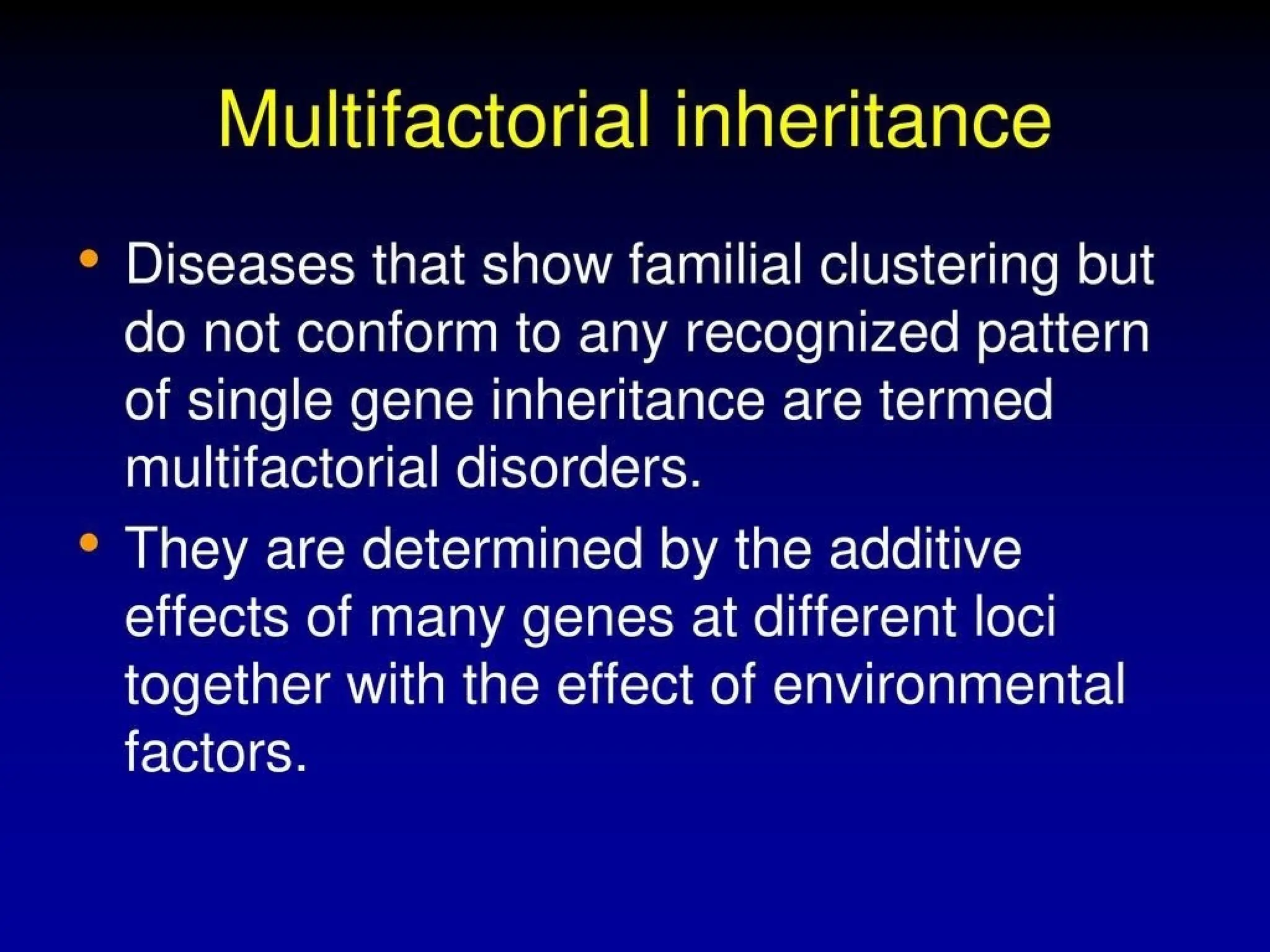 Multifactorial inheritance

• Diseases that show familial clustering but do not conform to any recognized pattern of single gene inheritance are termed multifactorial disorders.
• They are determined by the additive effects of many genes at different loci together with the effect of environmental factors.